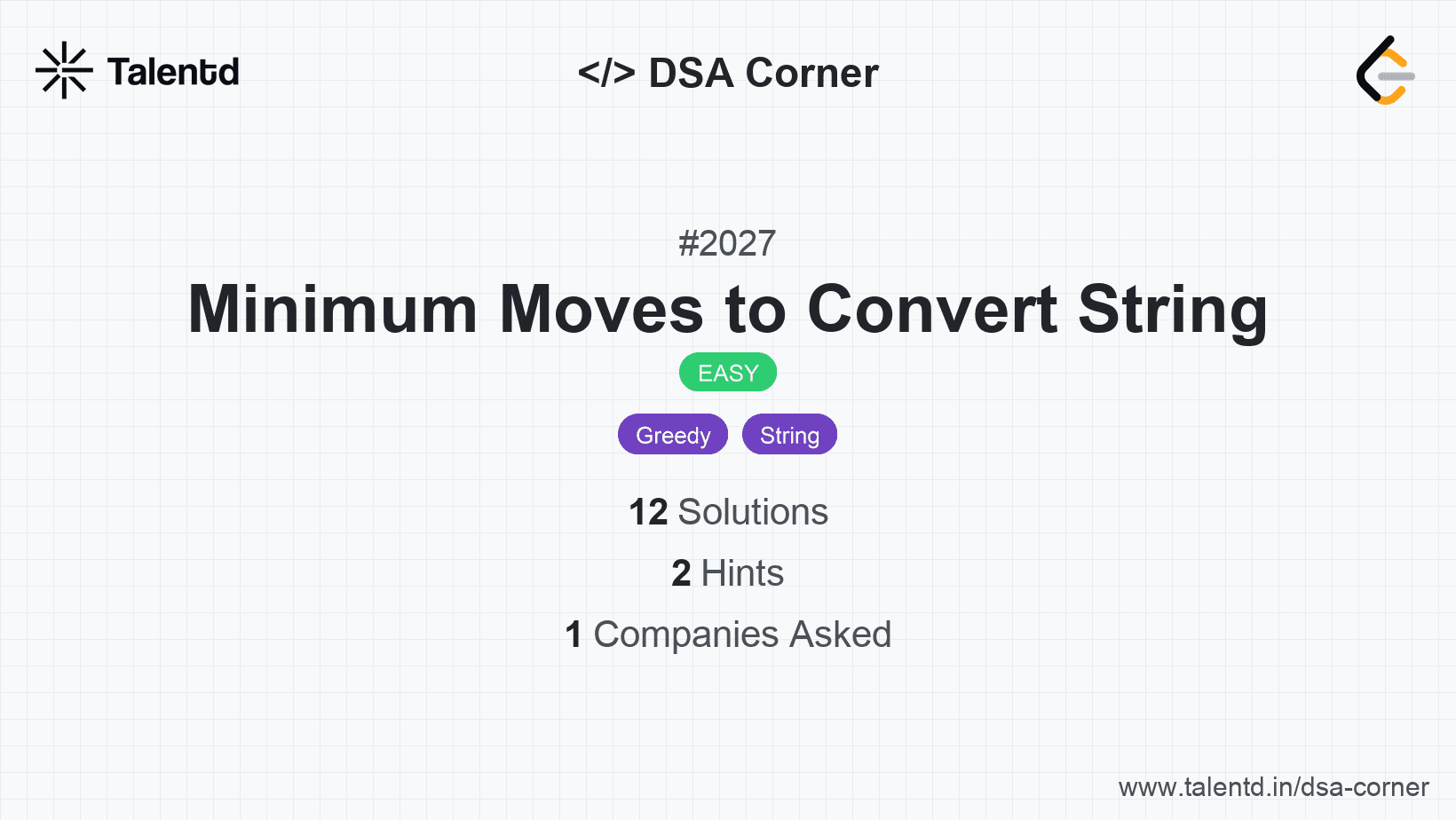 Talentd

</> DSA Corner

#2027

Minimum Moves to Convert String

EASY

Greedy String

12 Solutions

2 Hints

1 Companies Asked

www.talentd.in/dsa-corner